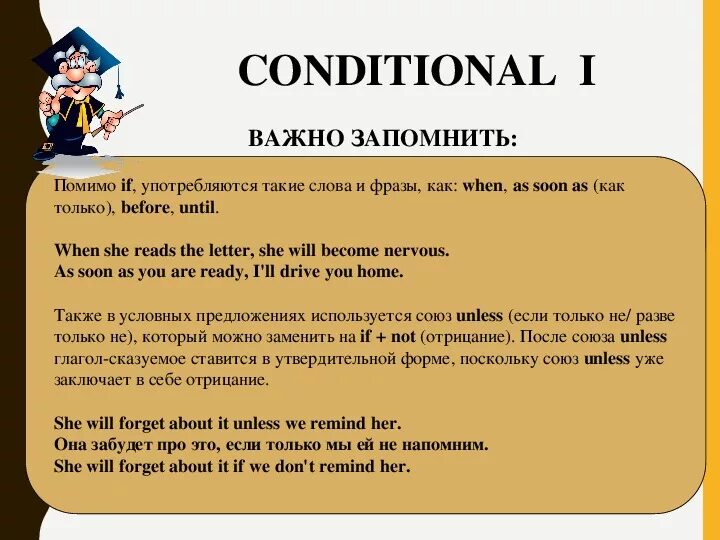 CONDITIONAL I

ВАЖНО ЗАПОМНИТЬ:

Помимо if, употребляются такие слова и фразы, как: when, as soon as (как только), before, until.

When she reads the letter, she will become nervous.
As soon as you are ready, I'll drive you home.

Также в условных предложениях используется союз unless (если только не/ разве только не), который можно заменить на if + not (отрицание). После союза unless глагол-сказуемое ставится в утвердительной форме, поскольку союз unless уже заключает в себе отрицание.

She will forget about it unless we remind her.
Она забудет про это, если только мы ей не напомним.
She will forget about it if we don't remind her.